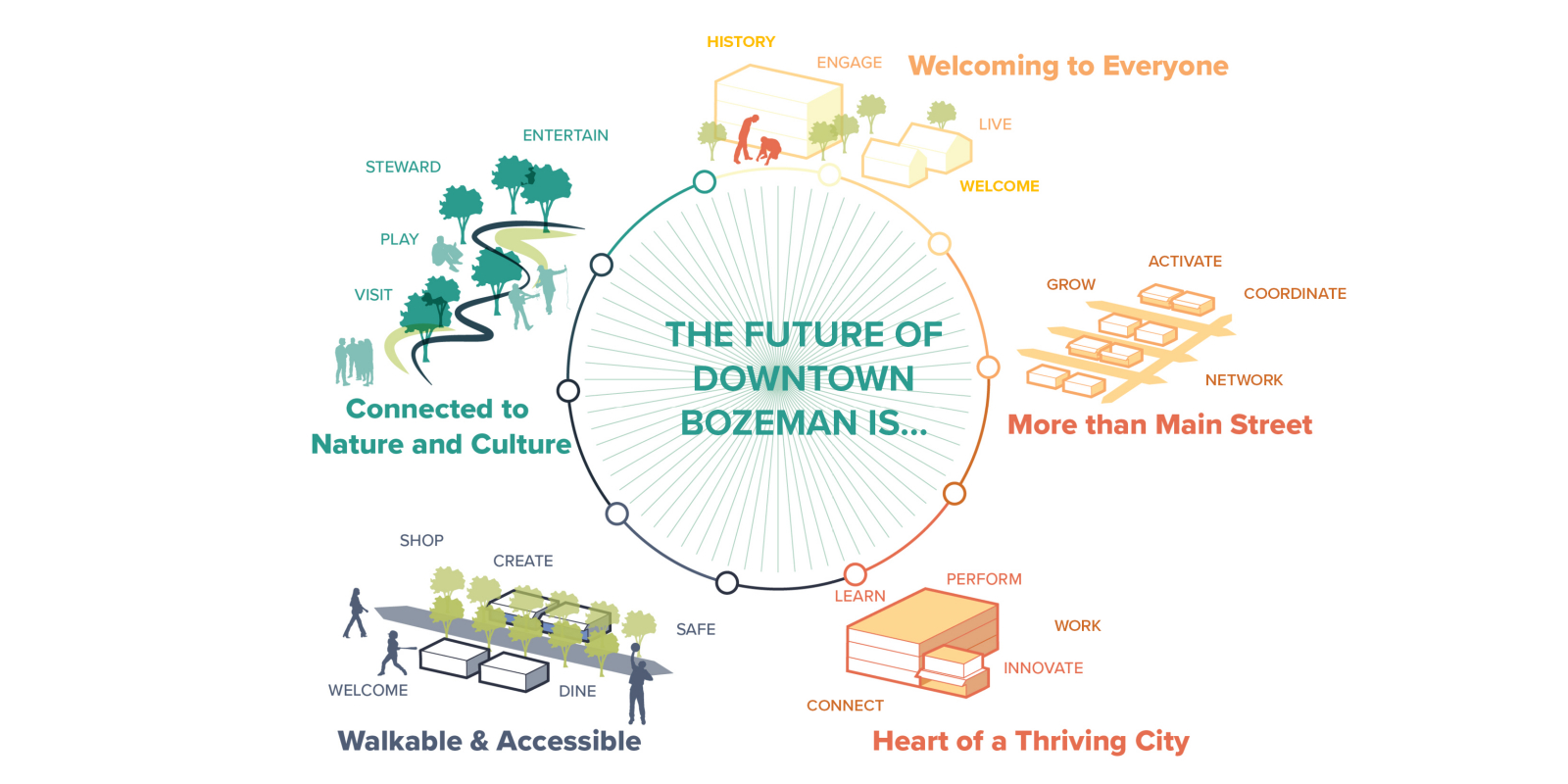 THE FUTURE OF DOWNTOWN BOZEMAN IS...

HISTORY
ENGAGE
Welcoming to Everyone
LIVE
WELCOME

ACTIVATE
GROW
COORDINATE
NETWORK
More than Main Street

PERFORM
LEARN
WORK
INNOVATE
CONNECT
Heart of a Thriving City

SHOP
CREATE
SAFE
WELCOME
DINE
Walkable & Accessible

ENTERTAIN
STEWARD
PLAY
VISIT
Connected to Nature and Culture